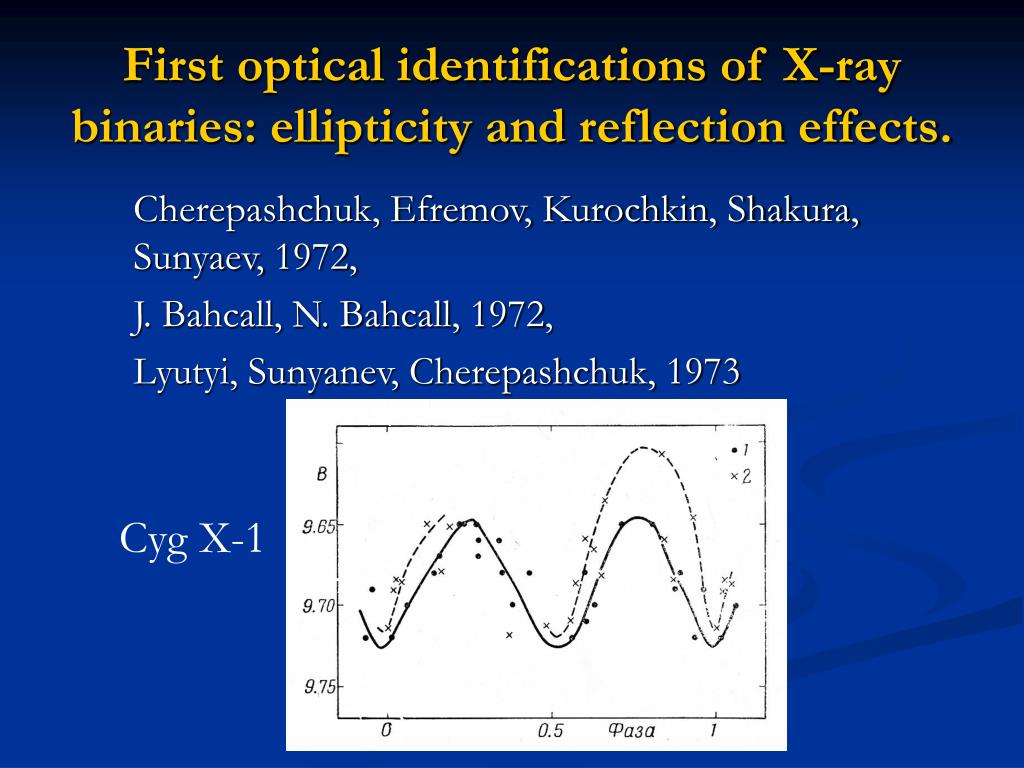 First optical identifications of X-ray binaries: ellipticity and reflection effects.

Cherepashchuk, Efremov, Kurochkin, Shakura, Sunyaev, 1972,

J. Bahcall, N. Bahcall, 1972,

Lyutyi, Sunyanev, Cherepashchuk, 1973

Cyg X-1

B

• 1
× 2

9.65

9.70

9.75

0

0.5

Фаза

1